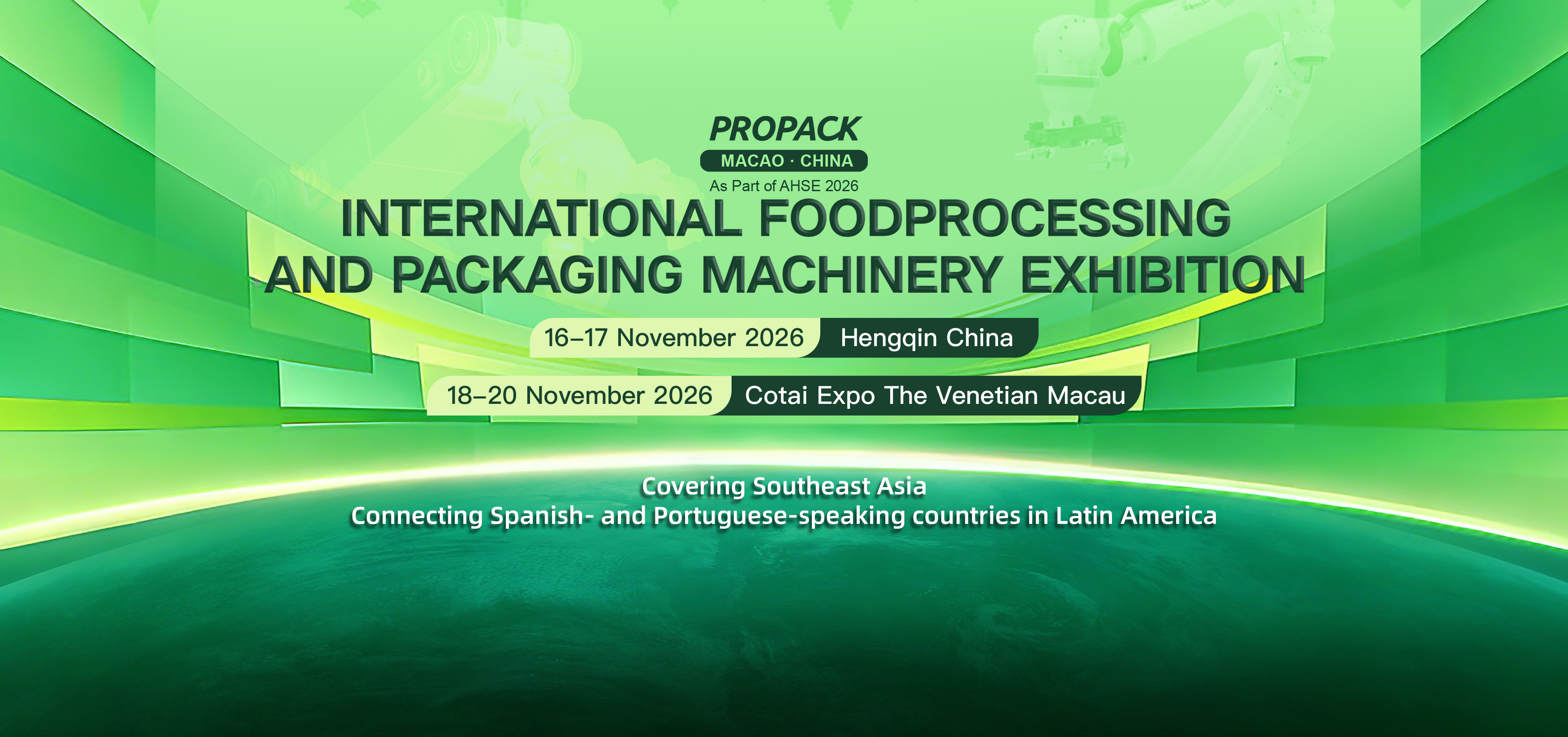 PROPACK
MACAO · CHINA
As Part of AHSE 2026
INTERNATIONAL FOODPROCESSING AND PACKAGING MACHINERY EXHIBITION

16–17 November 2026 Hengqin China
18–20 November 2026 Cotai Expo The Venetian Macau

Covering Southeast Asia
Connecting Spanish- and Portuguese-speaking countries in Latin America